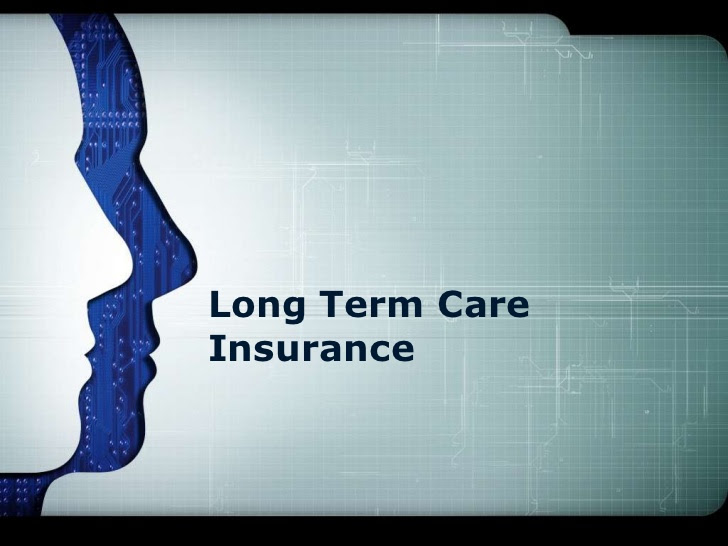 Long Term Care Insurance